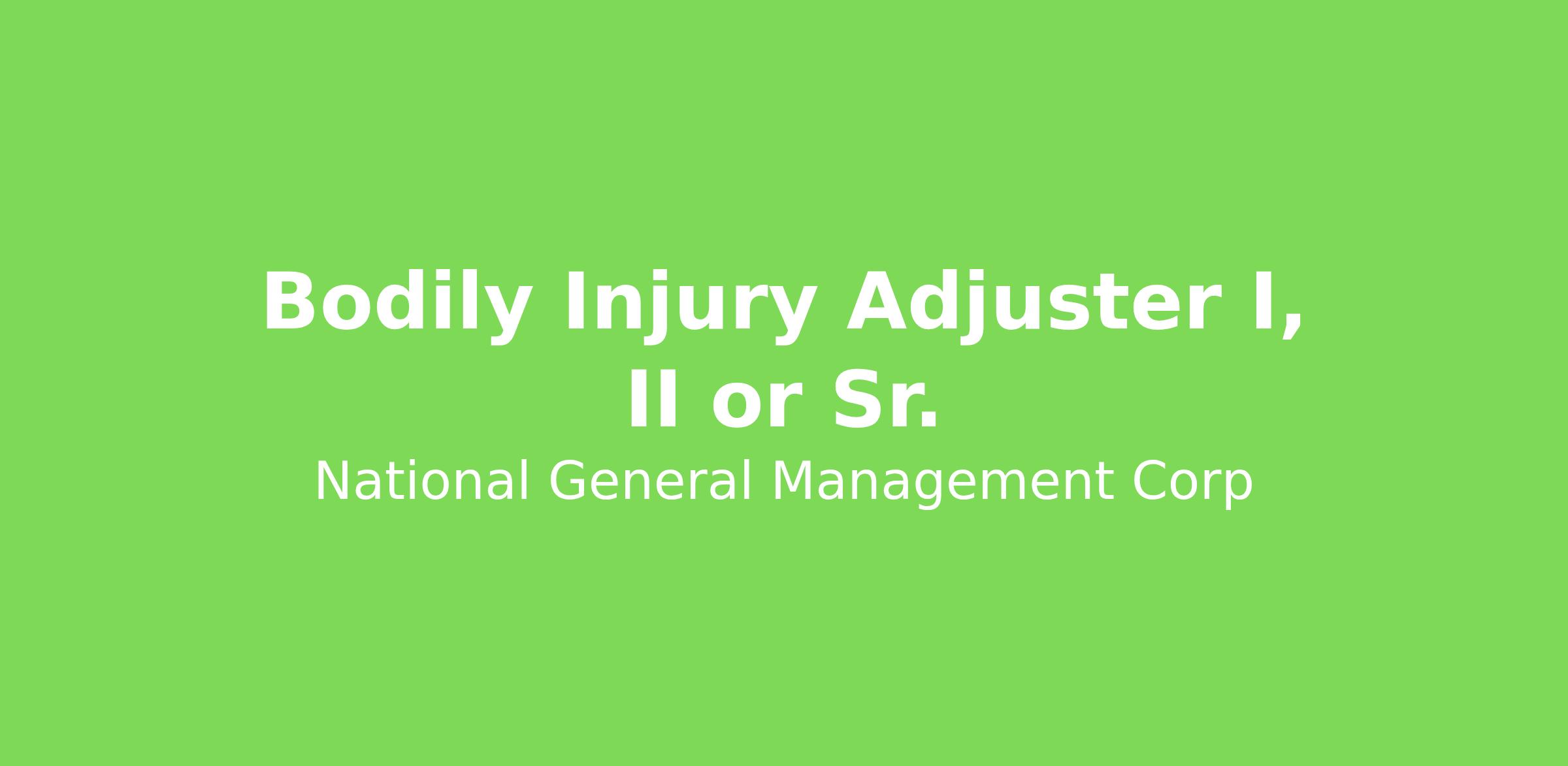 Bodily Injury Adjuster I, II or Sr.

National General Management Corp